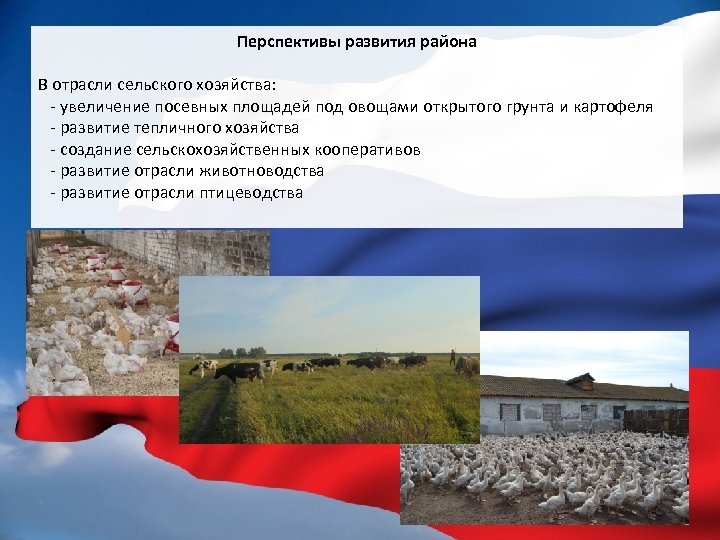 Перспективы развития района

В отрасли сельского хозяйства:
- увеличение посевных площадей под овощами открытого грунта и картофеля
- развитие тепличного хозяйства
- создание сельскохозяйственных кооперативов
- развитие отрасли животноводства
- развитие отрасли птицеводства